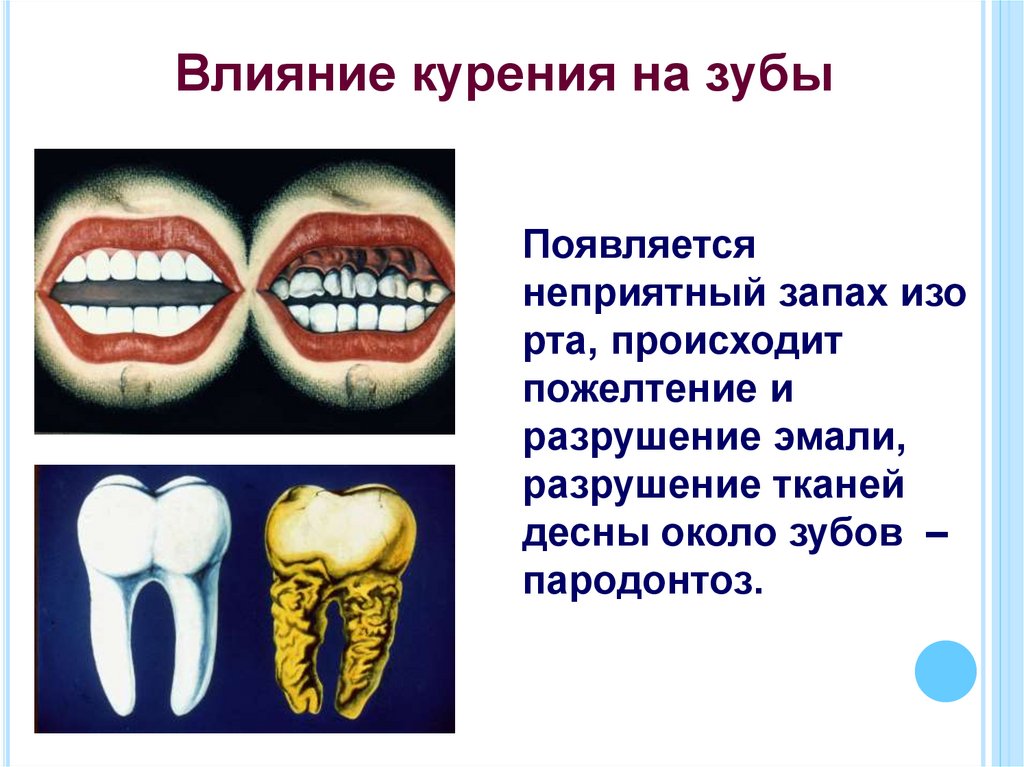 Влияние курения на зубы

Появляется неприятный запах изо рта, происходит пожелтение и разрушение эмали, разрушение тканей десны около зубов – пародонтоз.